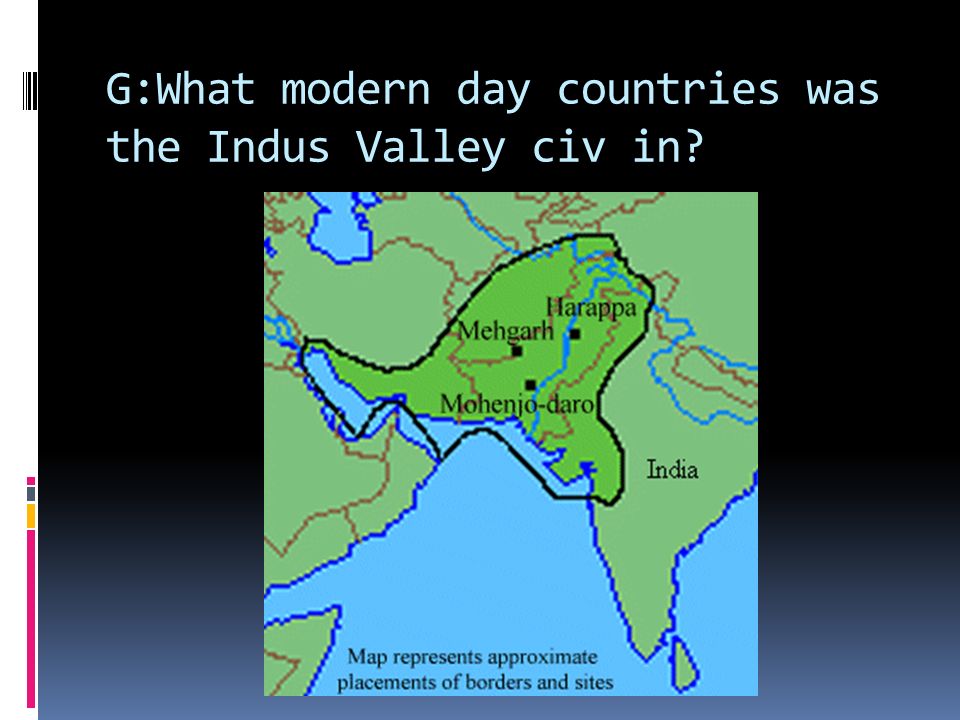 G:What modern day countries was the Indus Valley civ in?

Harappa
Mehgarh
Mohenjo-daro
India

Map represents approximate placements of borders and sites